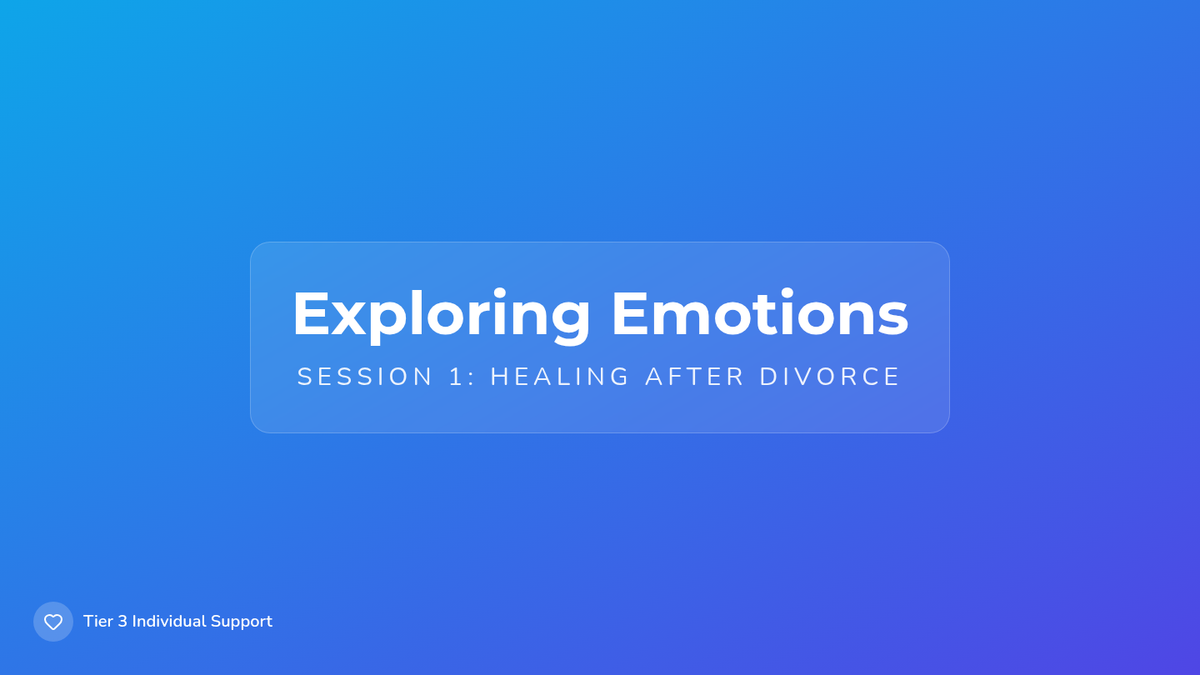 Exploring Emotions

SESSION 1: HEALING AFTER DIVORCE

Tier 3 Individual Support